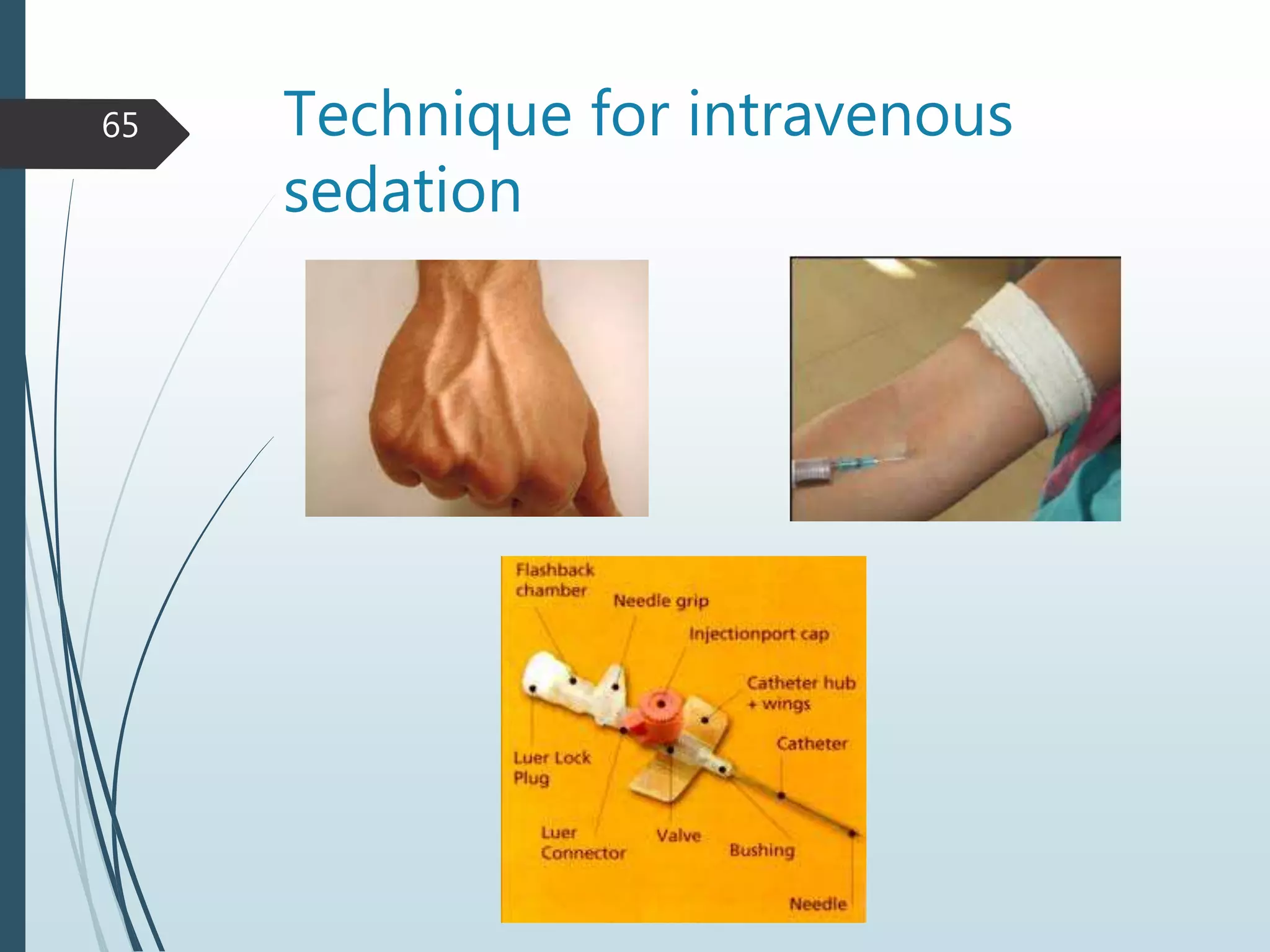 65

Technique for intravenous sedation

Flashback chamber

Needle grip

Injectionport cap

Catheter hub + wings

Catheter

Luer Lock Plug

Luer Connector

Valve

Bushing

Needle